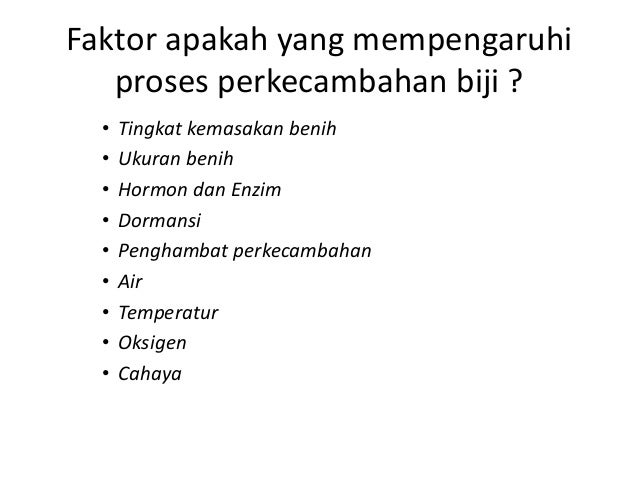 Faktor apakah yang mempengaruhi proses perkecambahan biji ?

• Tingkat kemasakan benih
• Ukuran benih
• Hormon dan Enzim
• Dormansi
• Penghambat perkecambahan
• Air
• Temperatur
• Oksigen
• Cahaya